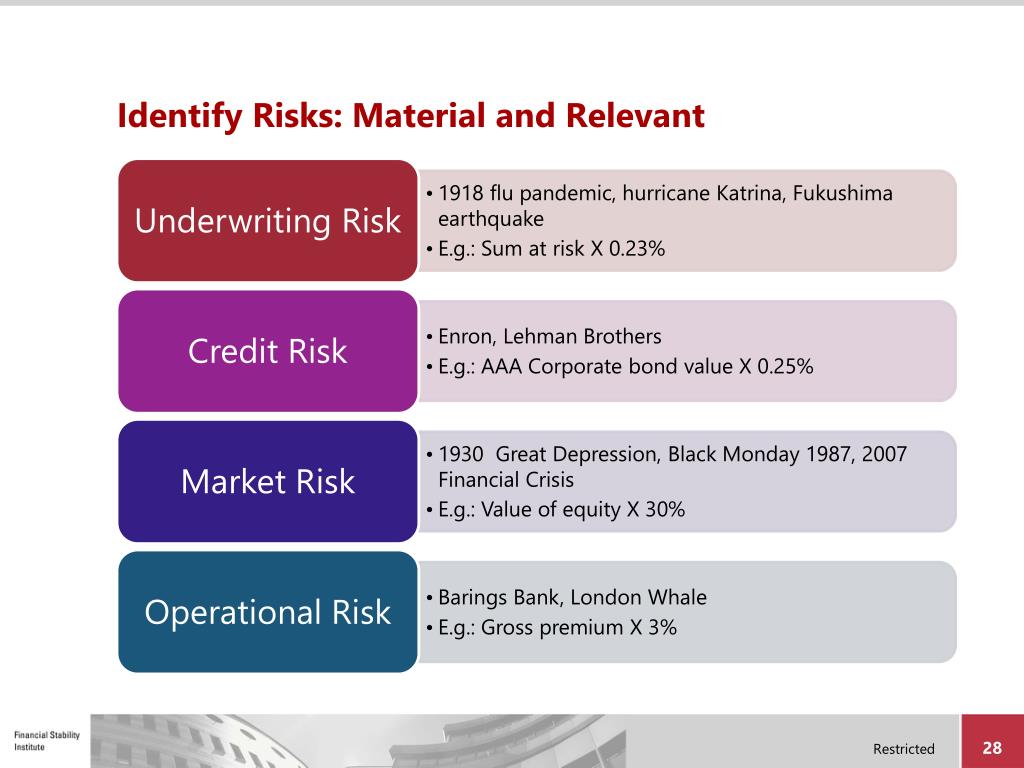 Identify Risks: Material and Relevant

Underwriting Risk

• 1918 flu pandemic, hurricane Katrina, Fukushima earthquake
• E.g.: Sum at risk X 0.23%

Credit Risk

• Enron, Lehman Brothers
• E.g.: AAA Corporate bond value X 0.25%

Market Risk

• 1930 Great Depression, Black Monday 1987, 2007 Financial Crisis
• E.g.: Value of equity X 30%

Operational Risk

• Barings Bank, London Whale
• E.g.: Gross premium X 3%

Financial Stability Institute

Restricted

28